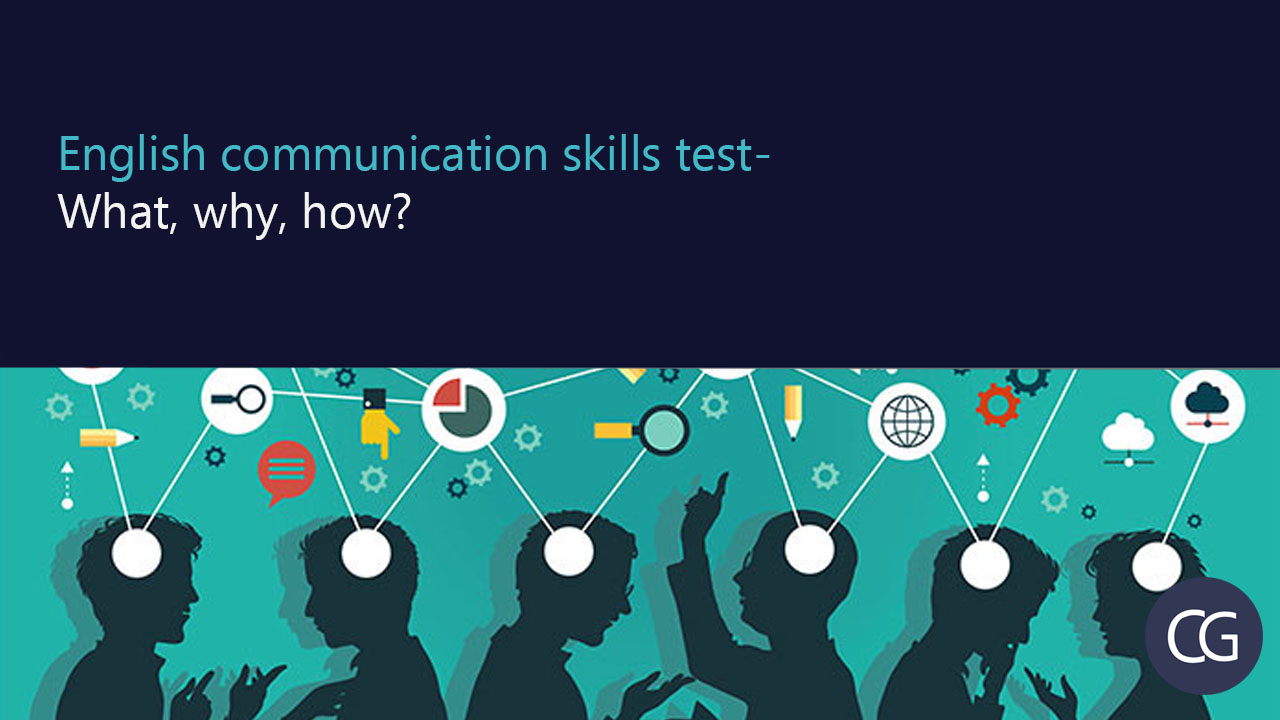 English communication skills test-
What, why, how?

CG